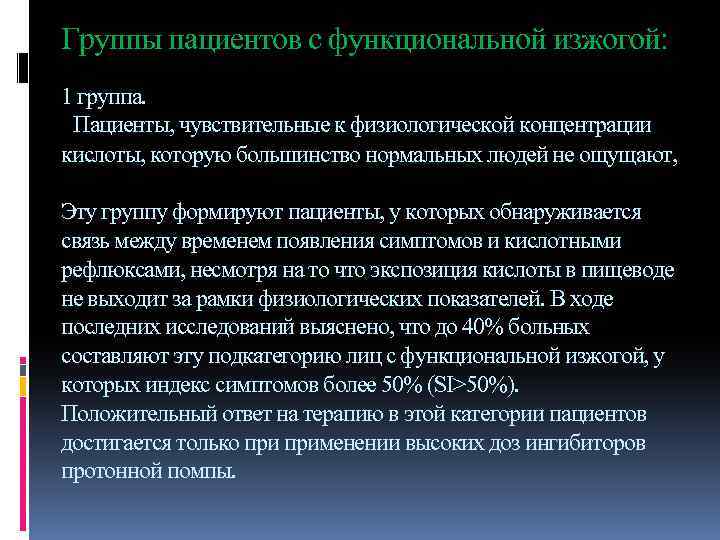 Группы пациентов с функциональной изжогой:

1 группа.
Пациенты, чувствительные к физиологической концентрации кислоты, которую большинство нормальных людей не ощущают,

Эту группу формируют пациенты, у которых обнаруживается связь между временем появления симптомов и кислотными рефлюксами, несмотря на то что экспозиция кислоты в пищеводе не выходит за рамки физиологических показателей. В ходе последних исследований выяснено, что до 40% больных составляют эту подкатегорию лиц с функциональной изжогой, у которых индекс симптомов более 50% (SI>50%).
Положительный ответ на терапию в этой категории пациентов достигается только при применении высоких доз ингибиторов протонной помпы.